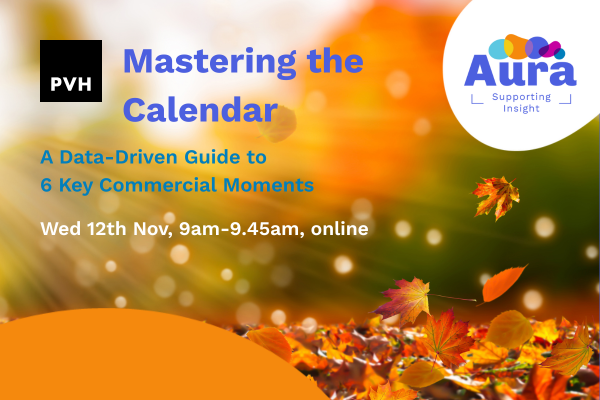 PVH

Mastering the Calendar

A Data-Driven Guide to 6 Key Commercial Moments

Wed 12th Nov, 9am-9.45am, online

Aura

Supporting Insight